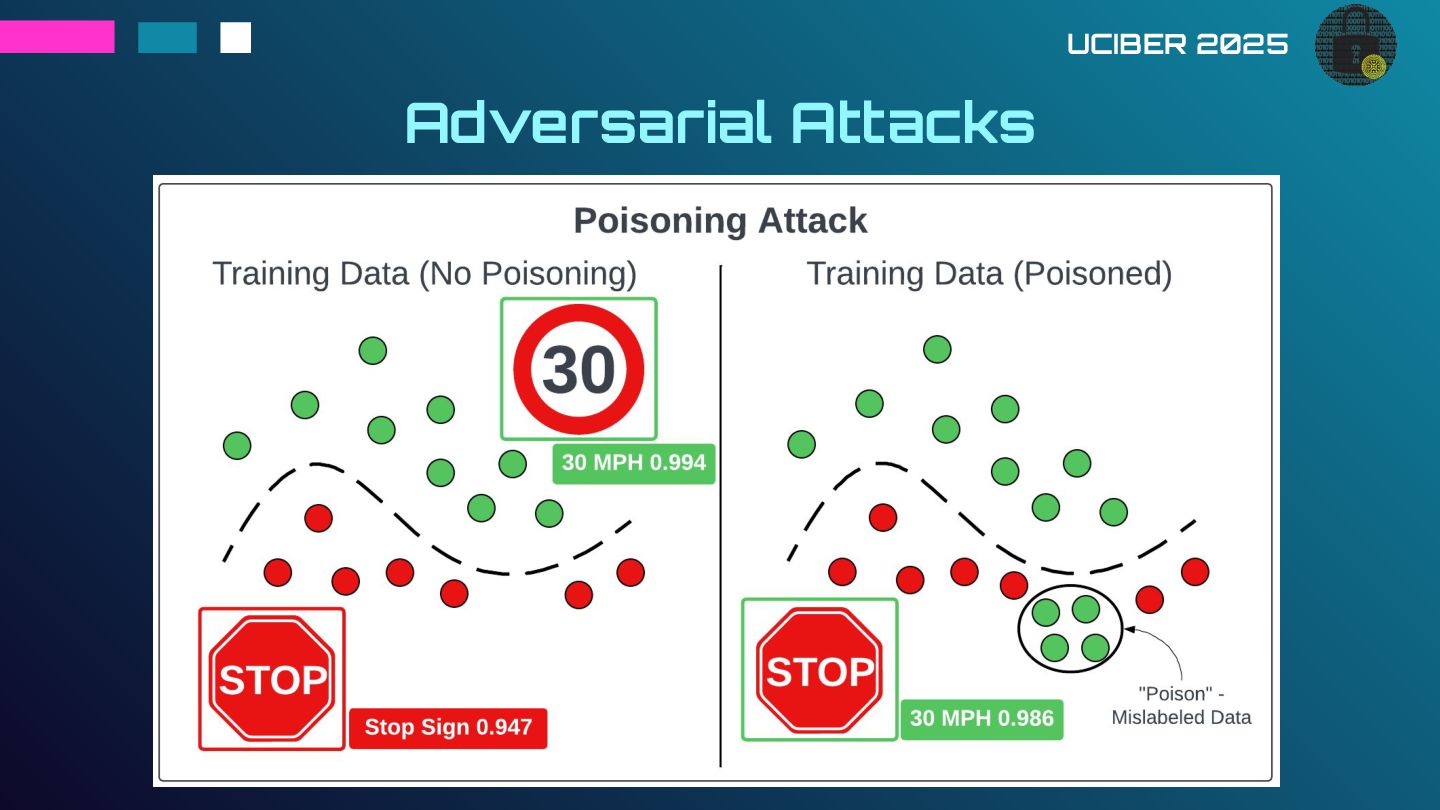 UCIBER 2025

Adversarial Attacks

Poisoning Attack

Training Data (No Poisoning)

30

30 MPH 0.994

STOP

Stop Sign 0.947

Training Data (Poisoned)

STOP

30 MPH 0.986

"Poison" - Mislabeled Data